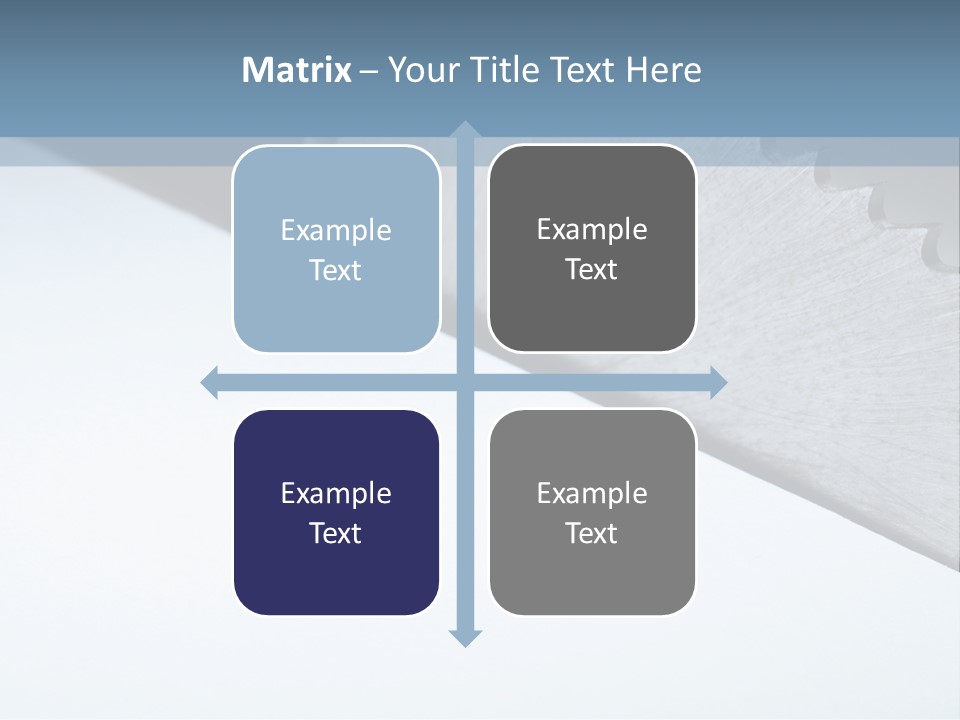 Matrix – Your Title Text Here

Example Text

Example Text

Example Text

Example Text